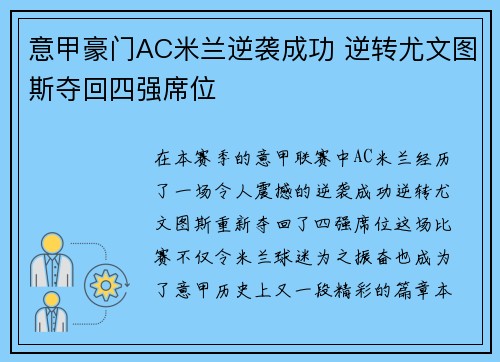 意甲豪门AC米兰逆袭成功 逆转尤文图斯夺回四强席位

在本赛季的意甲联赛中AC米兰经历了一场令人震撼的逆袭成功逆转尤文图斯重新夺回了四强席位这场比赛不仅令米兰球迷为之振奋也成为了意甲历史上又一段精彩的篇章本